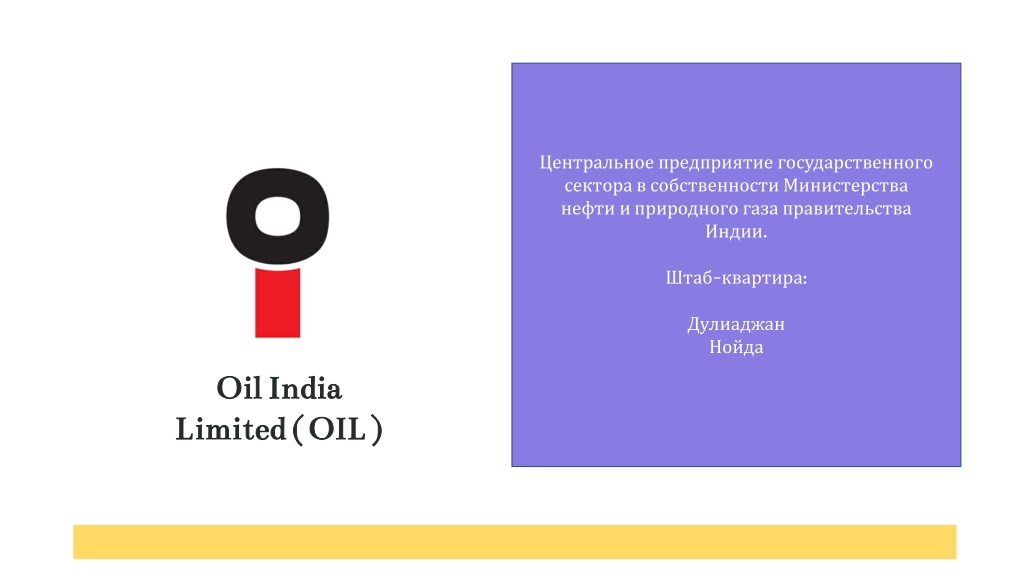 Oil India Limited ( OIL )

Центральное предприятие государственного сектора в собственности Министерства нефти и природного газа правительства Индии.

Штаб-квартира:

Дулиаджан
Нойда